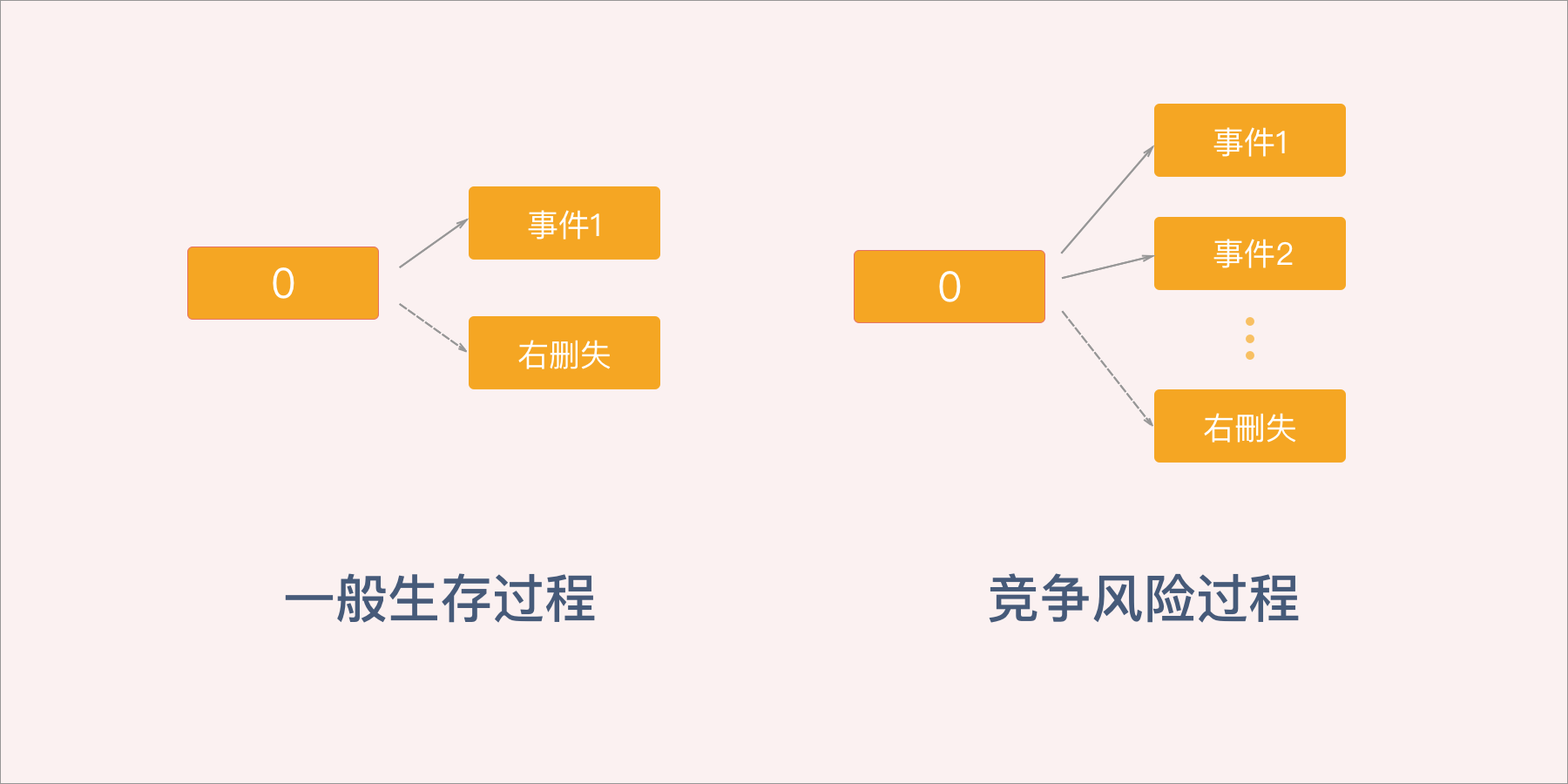 0

事件1

右删失

一般生存过程

0

事件1

事件2

右删失

竞争风险过程